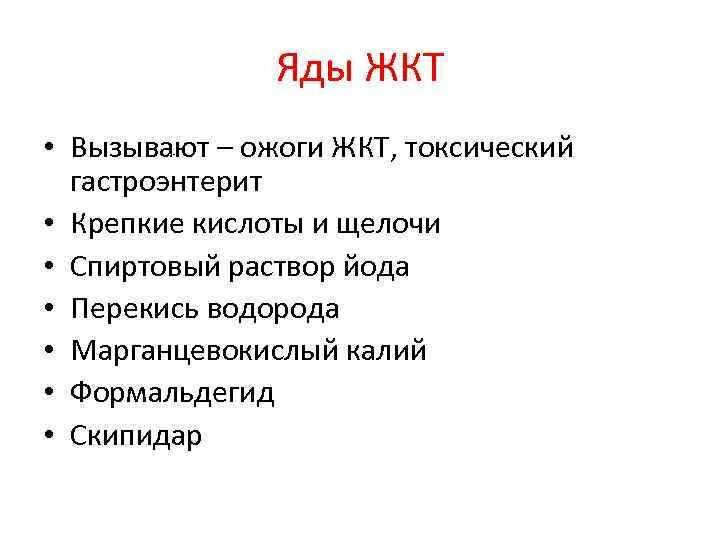 Яды ЖКТ

• Вызывают – ожоги ЖКТ, токсический гастроэнтерит
• Крепкие кислоты и щелочи
• Спиртовый раствор йода
• Перекись водорода
• Марганцевокислый калий
• Формальдегид
• Скипидар